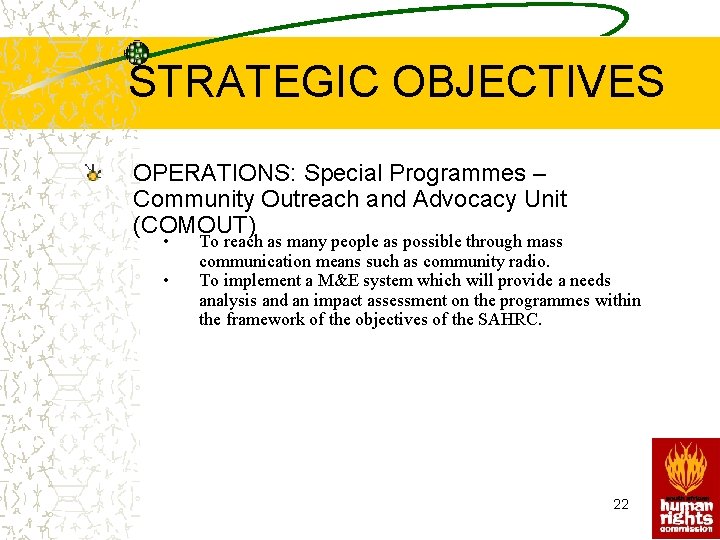 STRATEGIC OBJECTIVES

OPERATIONS: Special Programmes – Community Outreach and Advocacy Unit (COMOUT)

• To reach as many people as possible through mass communication means such as community radio.
• To implement a M&E system which will provide a needs analysis and an impact assessment on the programmes within the framework of the objectives of the SAHRC.

22

south african human rights commission